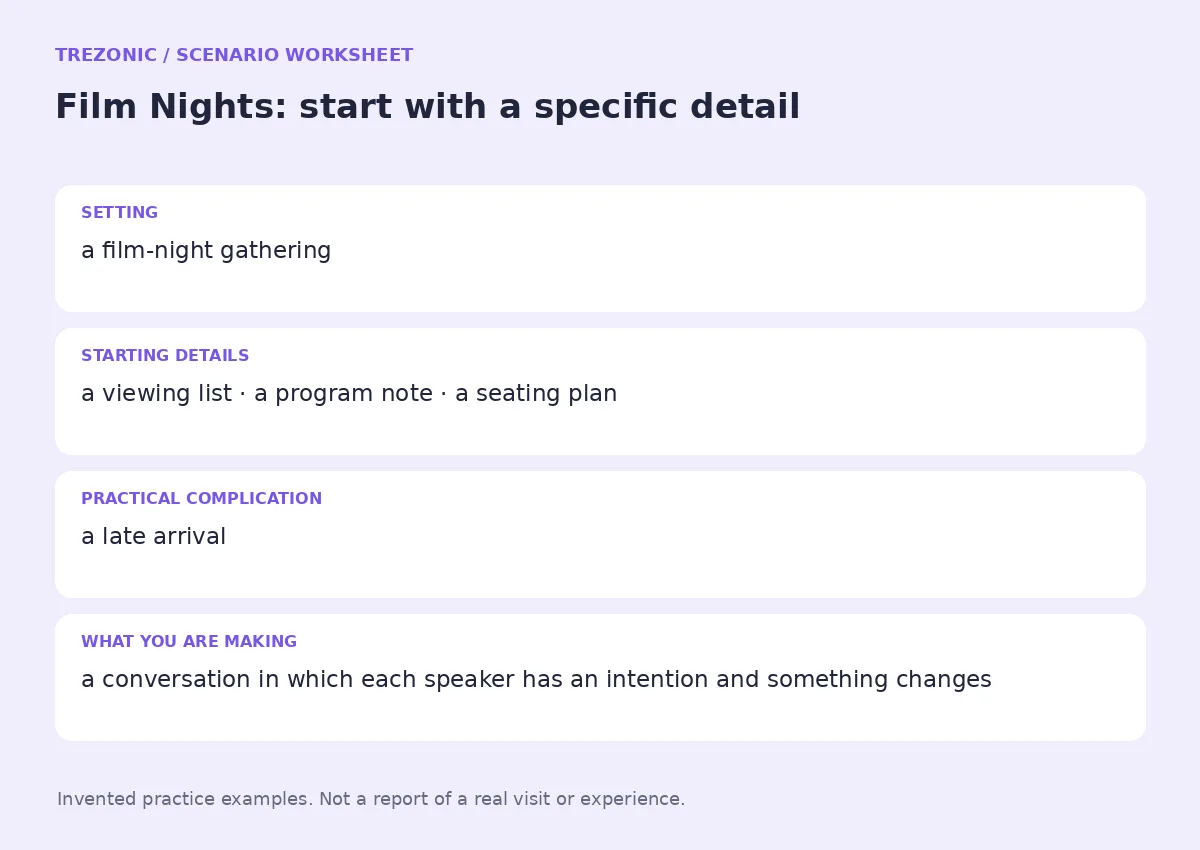 TREZONIC / SCENARIO WORKSHEET

Film Nights: start with a specific detail

SETTING

a film-night gathering

STARTING DETAILS

a viewing list · a program note · a seating plan

PRACTICAL COMPLICATION

a late arrival

WHAT YOU ARE MAKING

a conversation in which each speaker has an intention and something changes

Invented practice examples. Not a report of a real visit or experience.